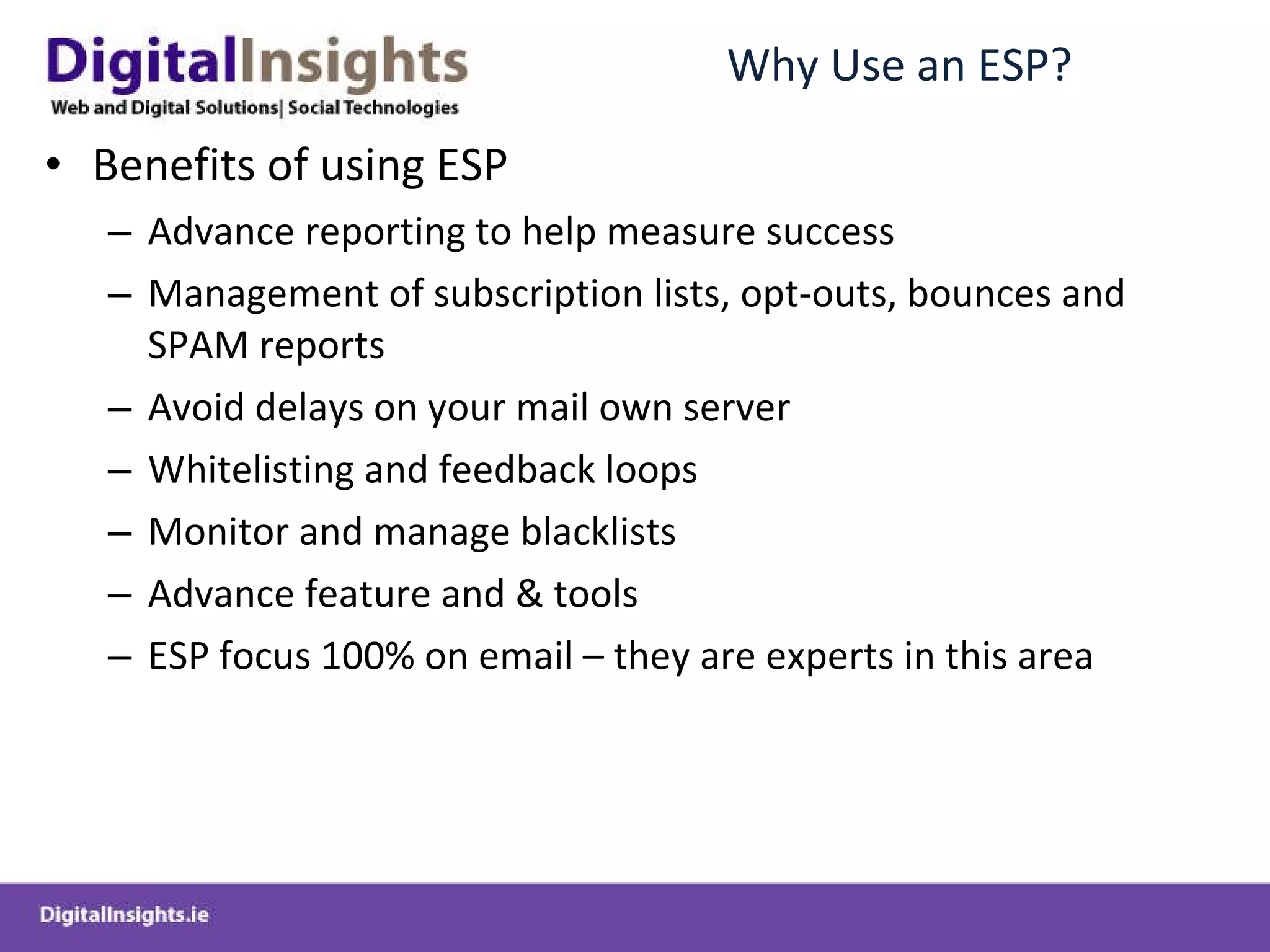 DigitalInsights
Web and Digital Solutions| Social Technologies

Why Use an ESP?

• Benefits of using ESP
– Advance reporting to help measure success
– Management of subscription lists, opt-outs, bounces and SPAM reports
– Avoid delays on your mail own server
– Whitelisting and feedback loops
– Monitor and manage blacklists
– Advance feature and & tools
– ESP focus 100% on email – they are experts in this area

DigitalInsights.ie